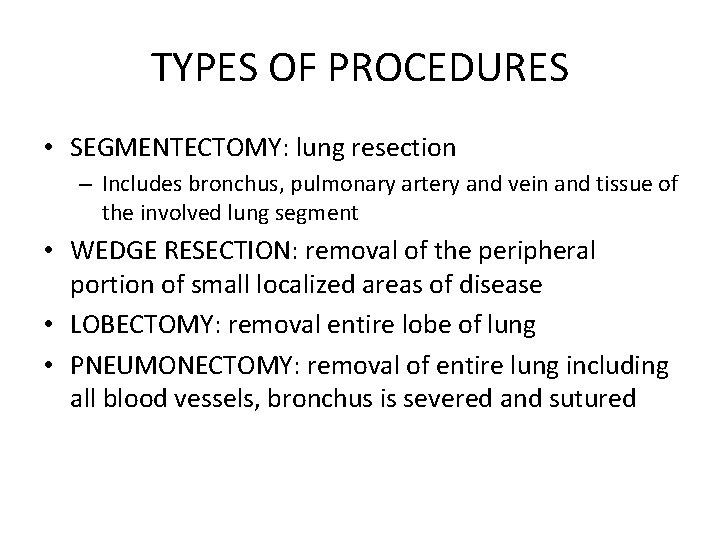 TYPES OF PROCEDURES

• SEGMENTECTOMY: lung resection
  – Includes bronchus, pulmonary artery and vein and tissue of the involved lung segment
• WEDGE RESECTION: removal of the peripheral portion of small localized areas of disease
• LOBECTOMY: removal entire lobe of lung
• PNEUMONECTOMY: removal of entire lung including all blood vessels, bronchus is severed and sutured